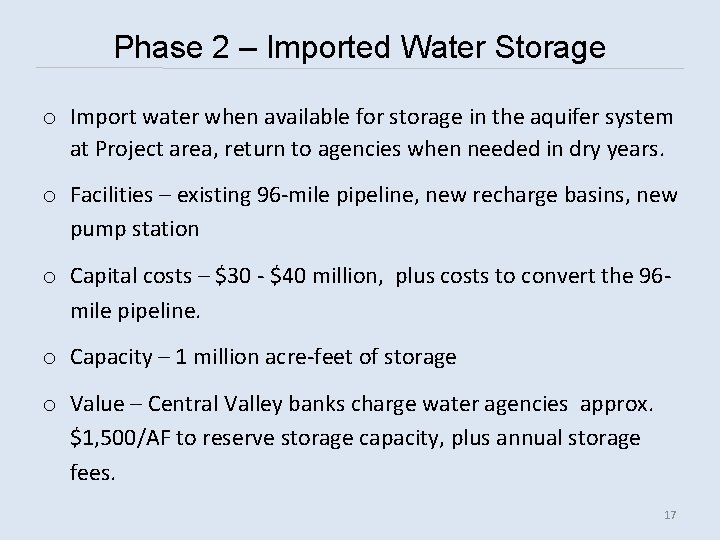 Phase 2 – Imported Water Storage

o Import water when available for storage in the aquifer system at Project area, return to agencies when needed in dry years.

o Facilities – existing 96-mile pipeline, new recharge basins, new pump station

o Capital costs – \$30 - \$40 million, plus costs to convert the 96-mile pipeline.

o Capacity – 1 million acre-feet of storage

o Value – Central Valley banks charge water agencies approx. \$1,500/AF to reserve storage capacity, plus annual storage fees.

17